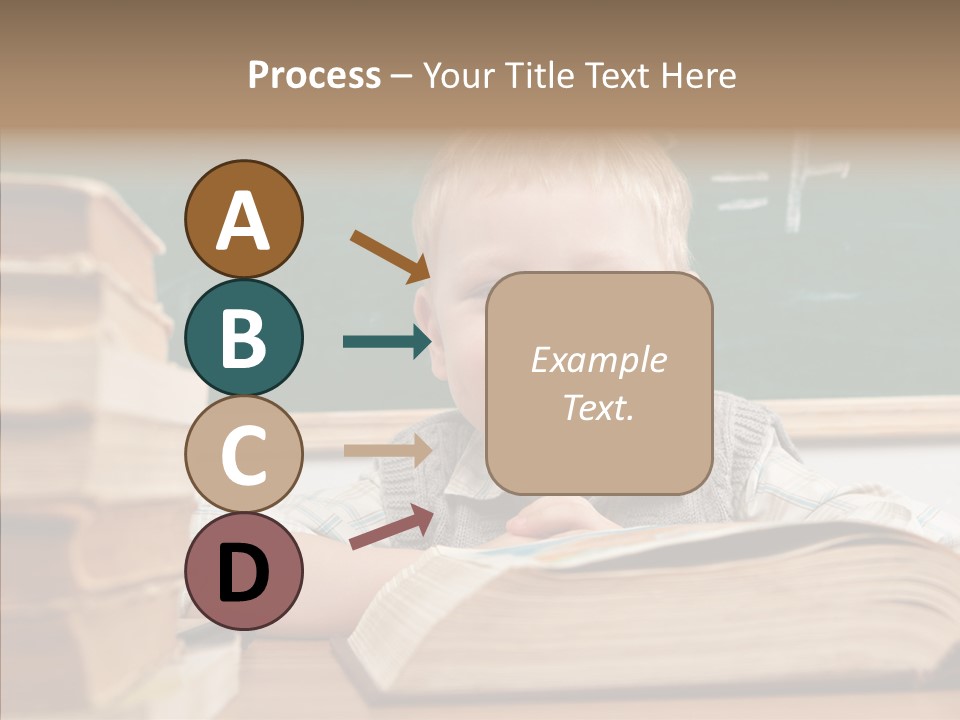 Process – Your Title Text Here

A

B

C

D

Example Text.